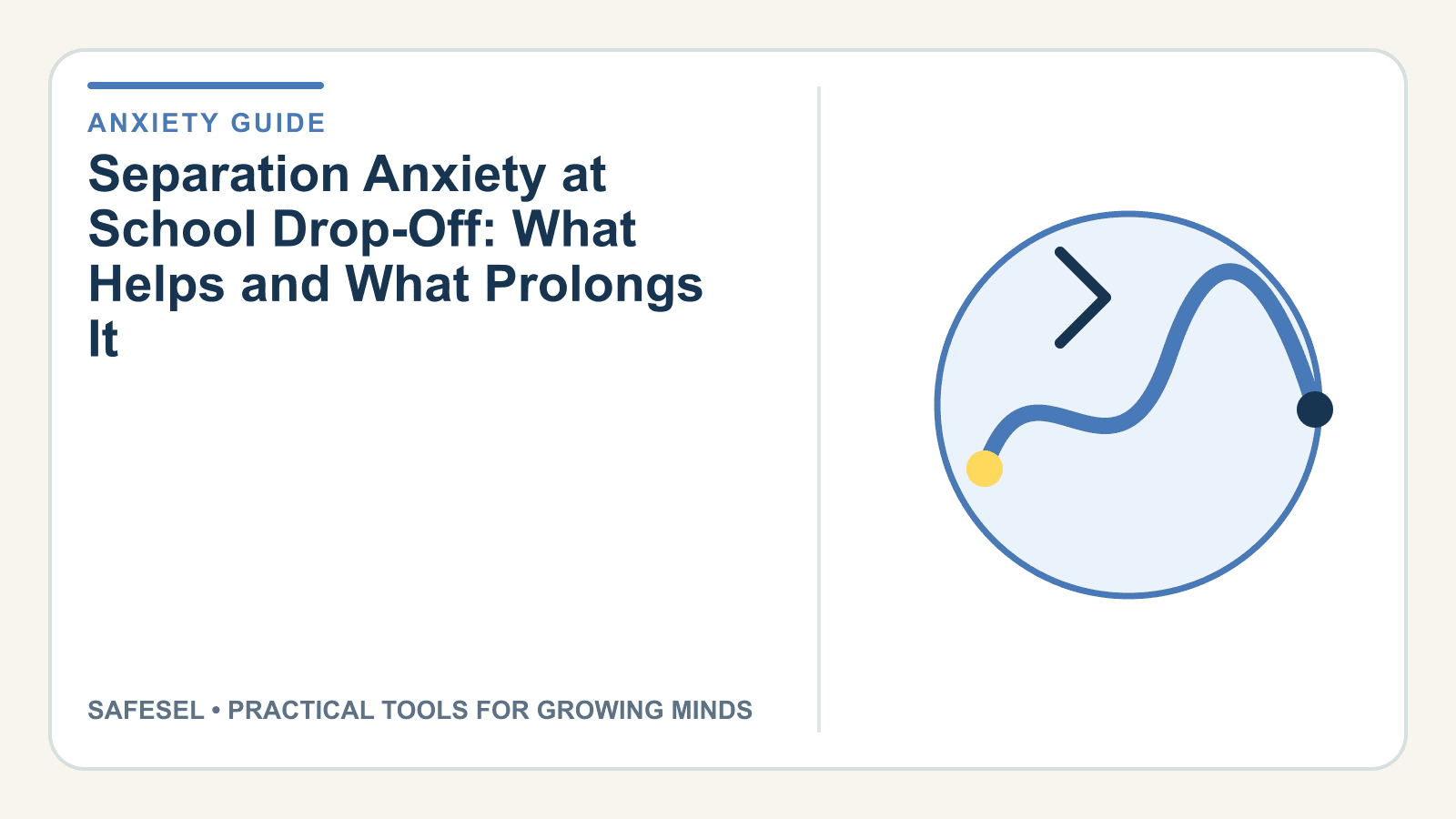 ANXIETY GUIDE

Separation Anxiety at School Drop-Off: What Helps and What Prolongs It

SAFESEL • PRACTICAL TOOLS FOR GROWING MINDS